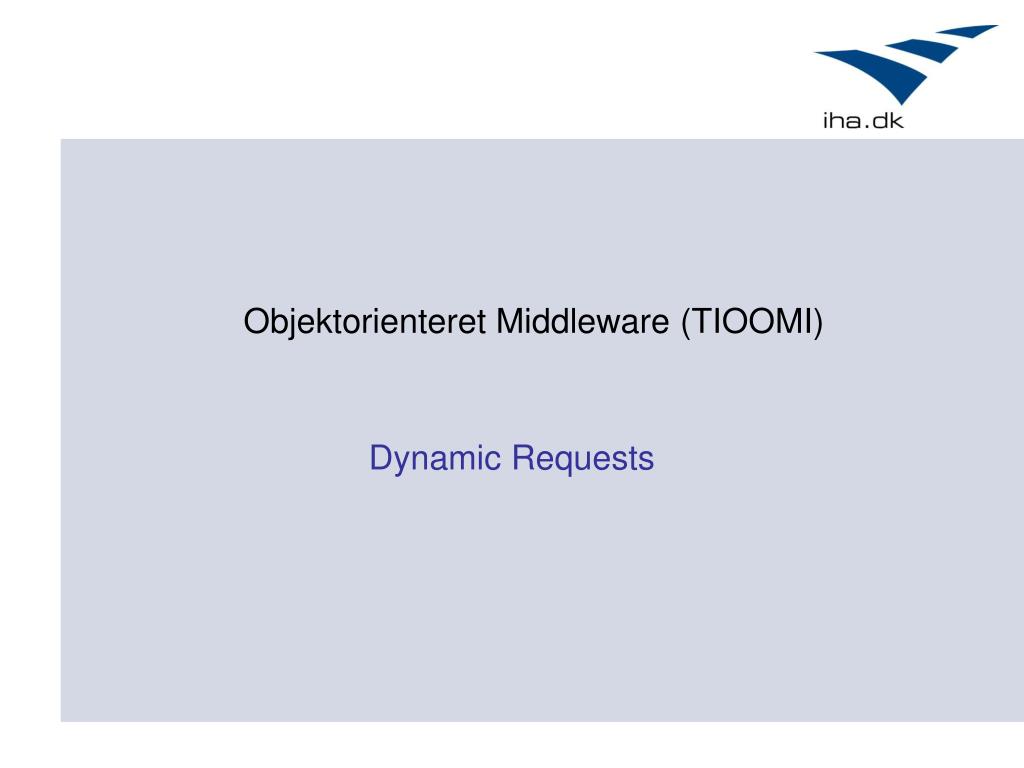 iha.dk

Objektorienteret Middleware (TIOOMI)

Dynamic Requests